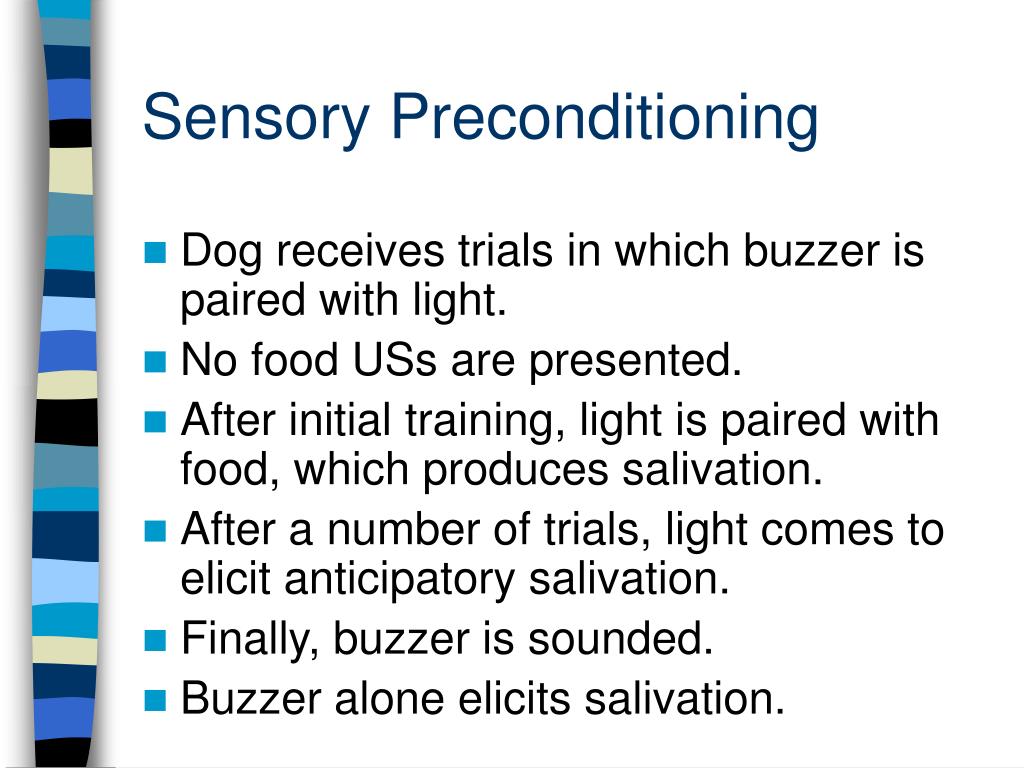 Sensory Preconditioning

- Dog receives trials in which buzzer is paired with light.
- No food USs are presented.
- After initial training, light is paired with food, which produces salivation.
- After a number of trials, light comes to elicit anticipatory salivation.
- Finally, buzzer is sounded.
- Buzzer alone elicits salivation.